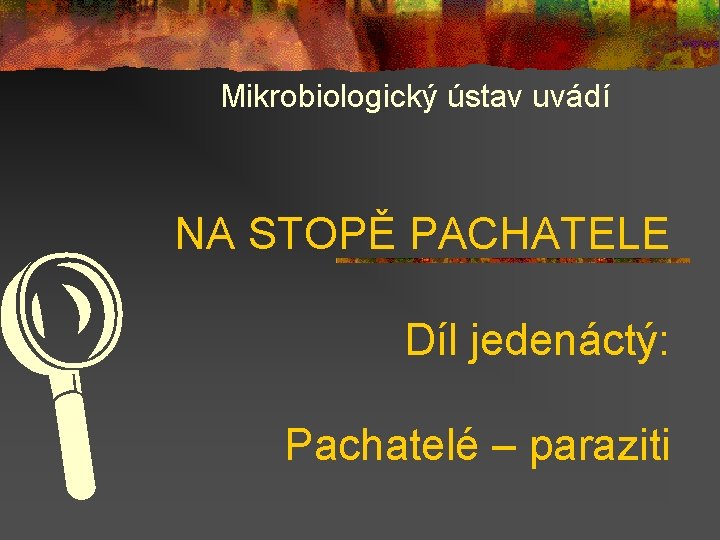 Mikrobiologický ústav uvádí

NA STOPĚ PACHATELE

Díl jedenáctý:

Pachatelé – paraziti